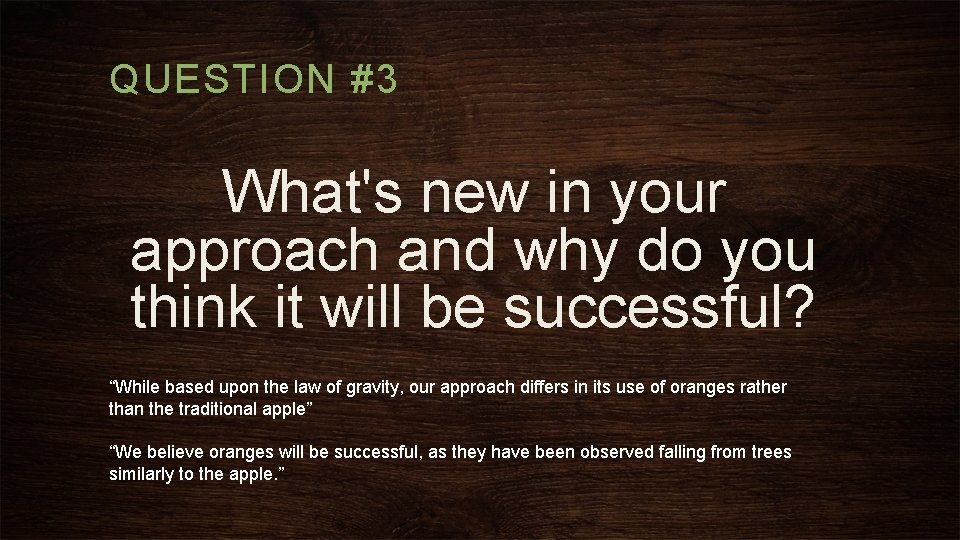 QUESTION #3

What's new in your approach and why do you think it will be successful?

“While based upon the law of gravity, our approach differs in its use of oranges rather than the traditional apple”

“We believe oranges will be successful, as they have been observed falling from trees similarly to the apple.”